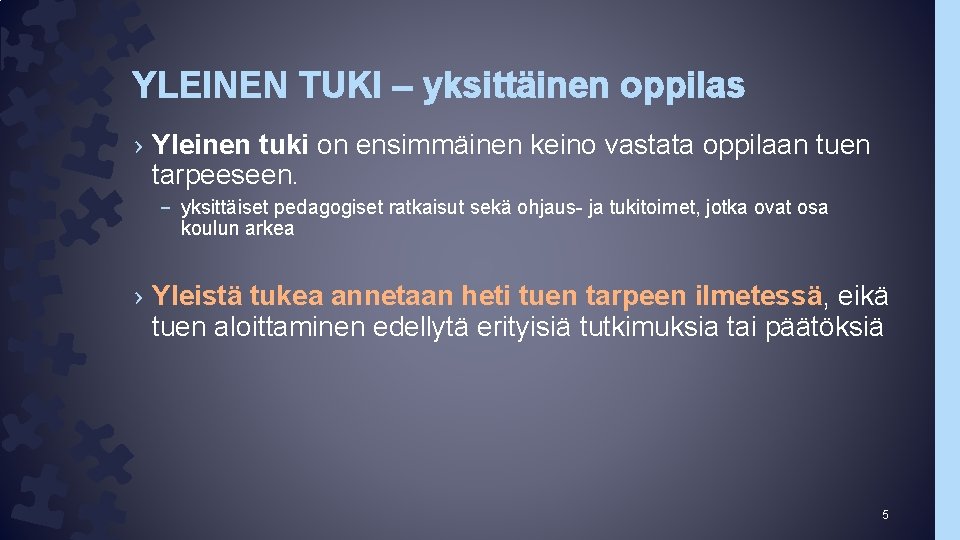 YLEINEN TUKI – yksittäinen oppilas

› Yleinen tuki on ensimmäinen keino vastata oppilaan tuen tarpeeseen.

– yksittäiset pedagogiset ratkaisut sekä ohjaus- ja tukitoimet, jotka ovat osa koulun arkea

› Yleistä tukea annetaan heti tuen tarpeen ilmetessä, eikä tuen aloittaminen edellytä erityisiä tutkimuksia tai päätöksiä

5